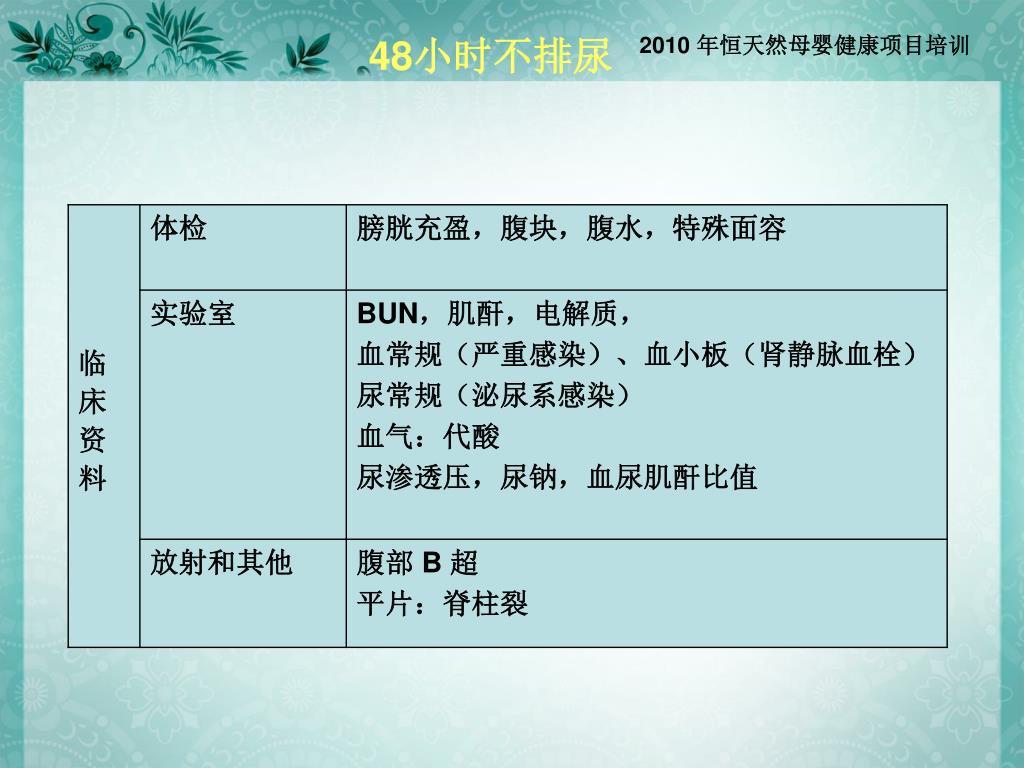 48小时不排尿

2010 年恒天然母婴健康项目培训

| 临床资料 | 体检 | 膀胱充盈，腹块，腹水，特殊面容 |
|---|---|---|
| | 实验室 | BUN，肌酐，电解质，<br>血常规（严重感染）、血小板（肾静脉血栓）<br>尿常规（泌尿系感染）<br>血气：代酸<br>尿渗透压，尿钠，血尿肌酐比值 |
| | 放射和其他 | 腹部 B 超<br>平片：脊柱裂 |